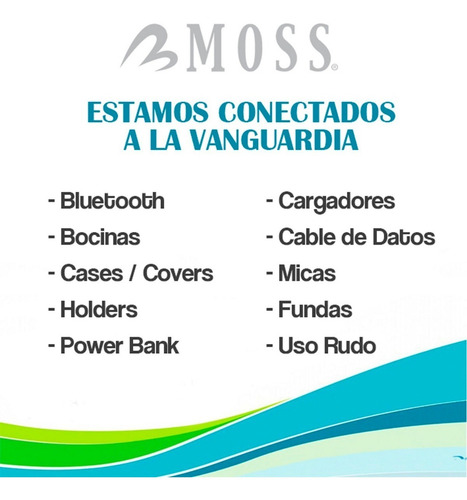 MOSS®

ESTAMOS CONECTADOS A LA VANGUARDIA

- Bluetooth
- Bocinas
- Cases / Covers
- Holders
- Power Bank

- Cargadores
- Cable de Datos
- Micas
- Fundas
- Uso Rudo